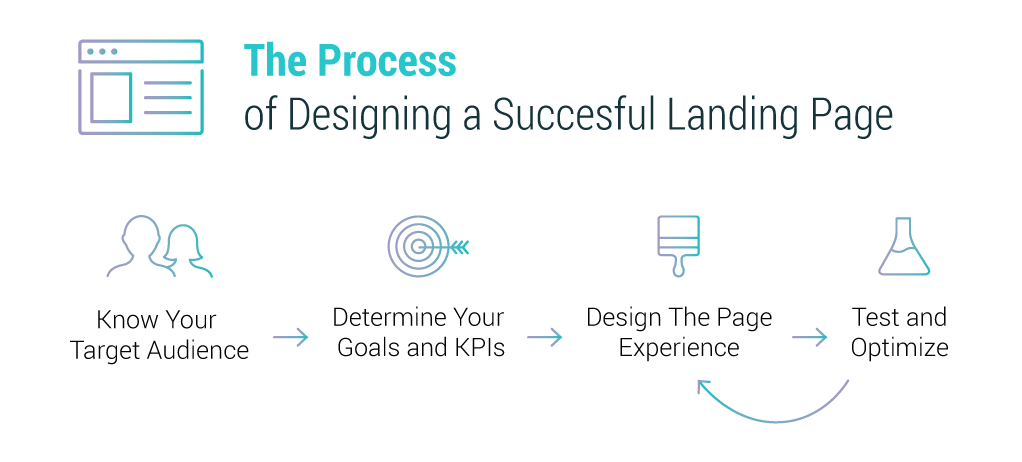 The Process
of Designing a Succesful Landing Page

Know Your Target Audience

Determine Your Goals and KPIs

Design The Page Experience

Test and Optimize